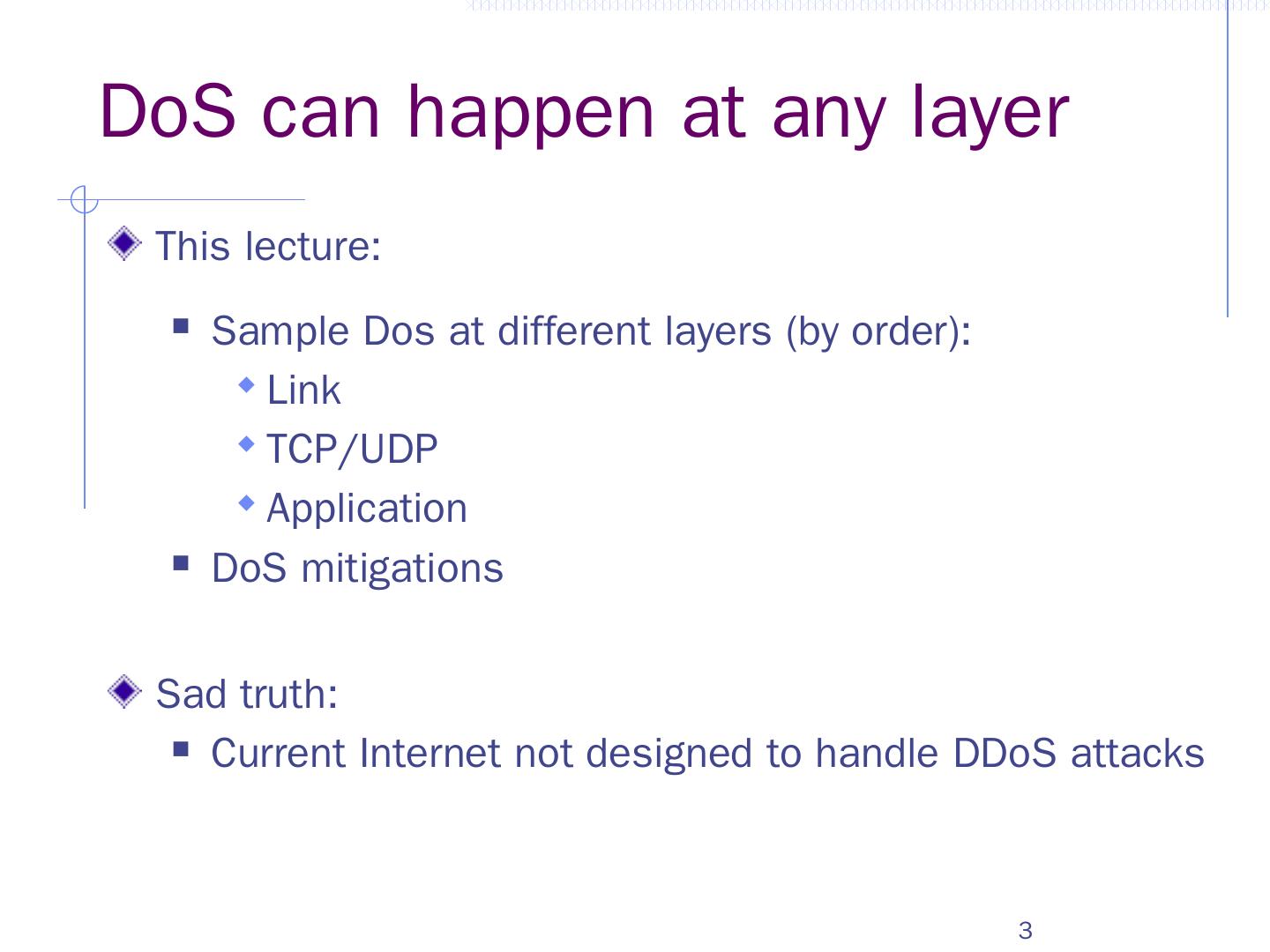 DoS can happen at any layer

This lecture:

Sample Dos at different layers (by order):

Link

TCP/UDP

Application

DoS mitigations

Sad truth:

Current Internet not designed to handle DDoS attacks

3